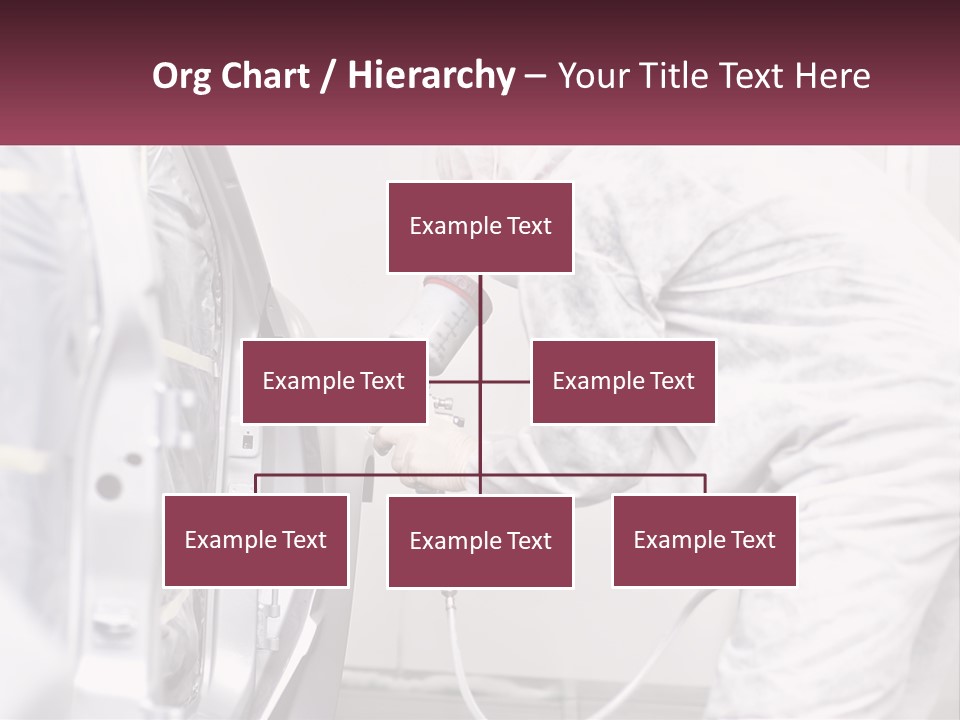 Org Chart / Hierarchy – Your Title Text Here

Example Text

Example Text

Example Text

Example Text

Example Text

Example Text